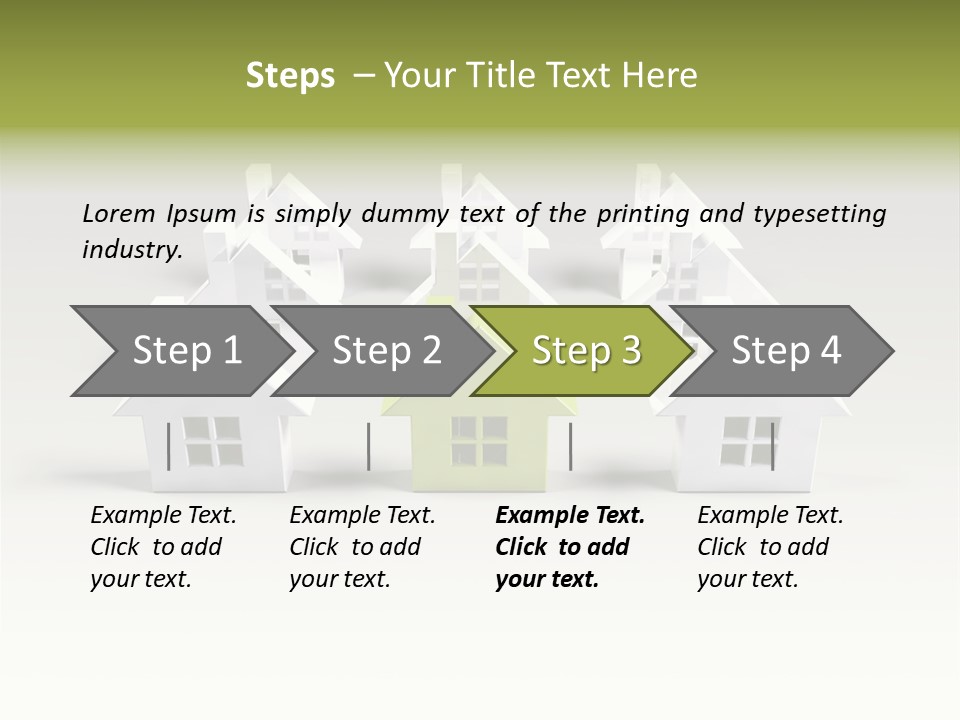 Steps – Your Title Text Here

Lorem Ipsum is simply dummy text of the printing and typesetting industry.

Step 1

Step 2

Step 3

Step 4

Example Text. Click to add your text.

Example Text. Click to add your text.

Example Text. Click to add your text.

Example Text. Click to add your text.